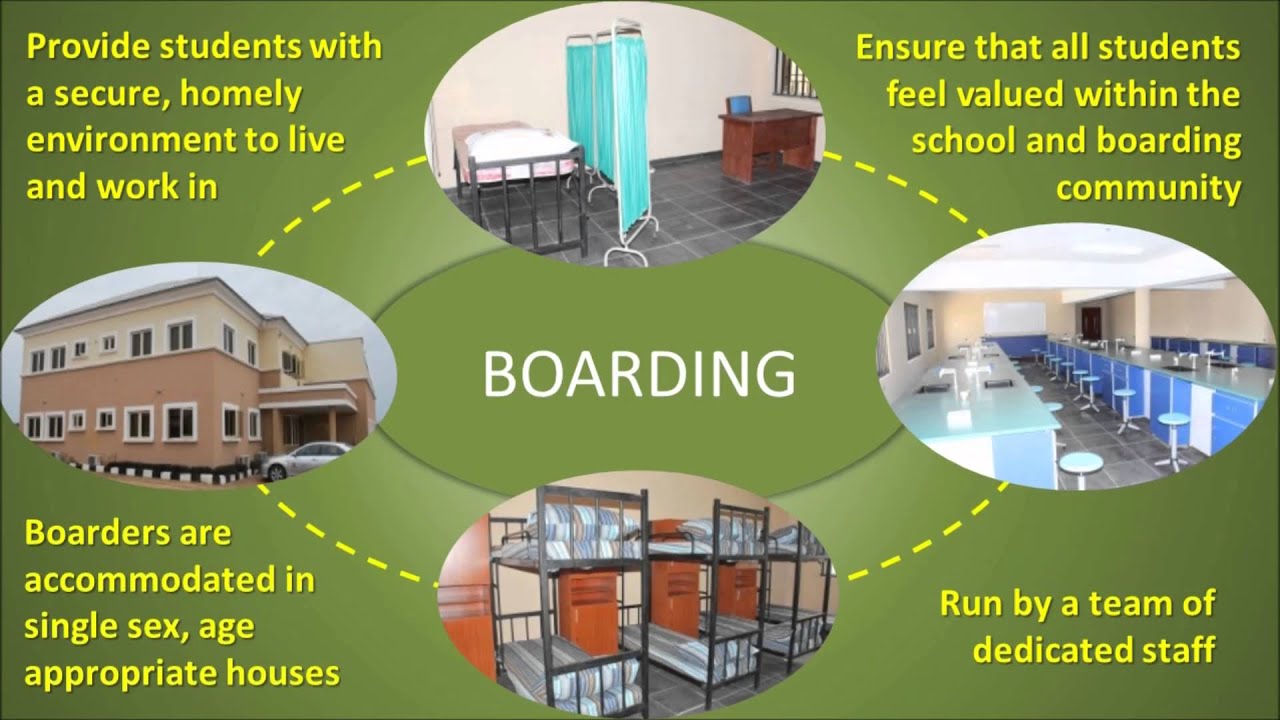 Provide students with a secure, homely environment to live and work in

Ensure that all students feel valued within the school and boarding community

BOARDING

Boarders are accommodated in single sex, age appropriate houses

Run by a team of dedicated staff